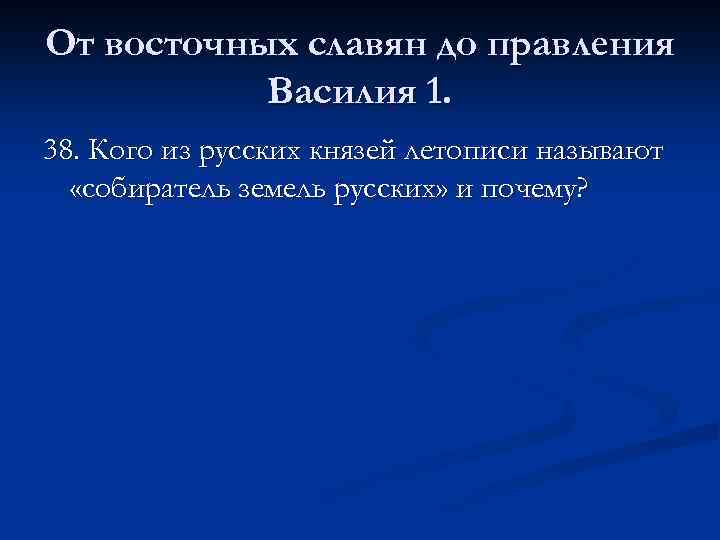 От восточных славян до правления Василия 1.

38. Кого из русских князей летописи называют «собиратель земель русских» и почему?